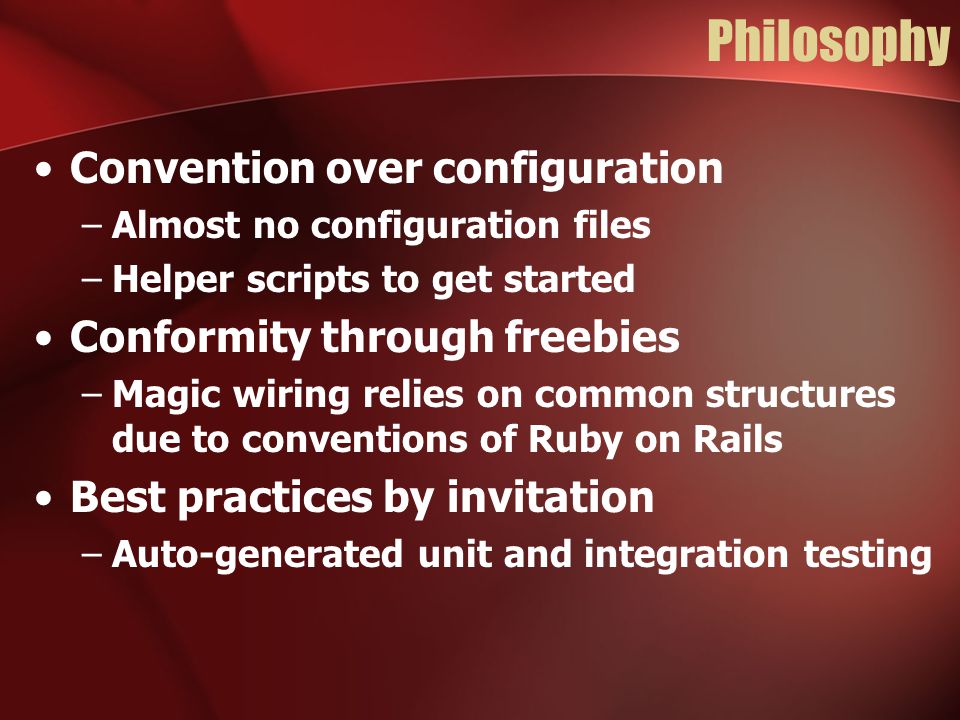 Philosophy

• Convention over configuration
– Almost no configuration files
– Helper scripts to get started
• Conformity through freebies
– Magic wiring relies on common structures due to conventions of Ruby on Rails
• Best practices by invitation
– Auto-generated unit and integration testing